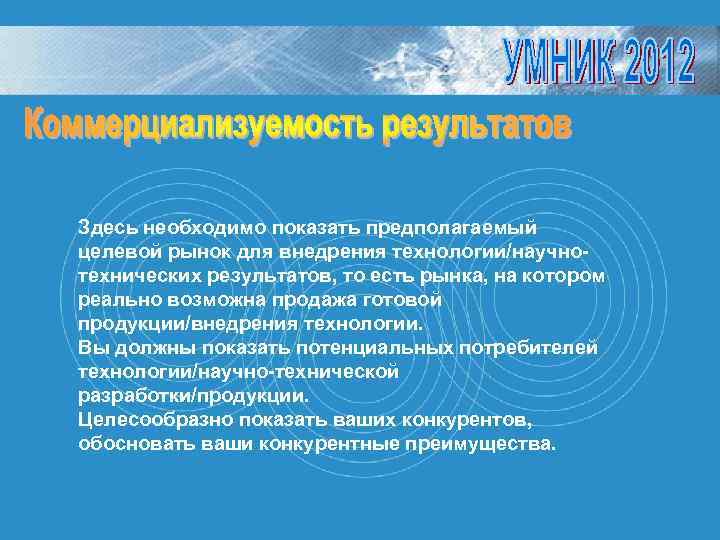 УМНИК 2012

Коммерциализуемость результатов

Здесь необходимо показать предполагаемый целевой рынок для внедрения технологии/научно-технических результатов, то есть рынка, на котором реально возможна продажа готовой продукции/внедрения технологии.
Вы должны показать потенциальных потребителей технологии/научно-технической разработки/продукции.
Целесообразно показать ваших конкурентов, обосновать ваши конкурентные преимущества.